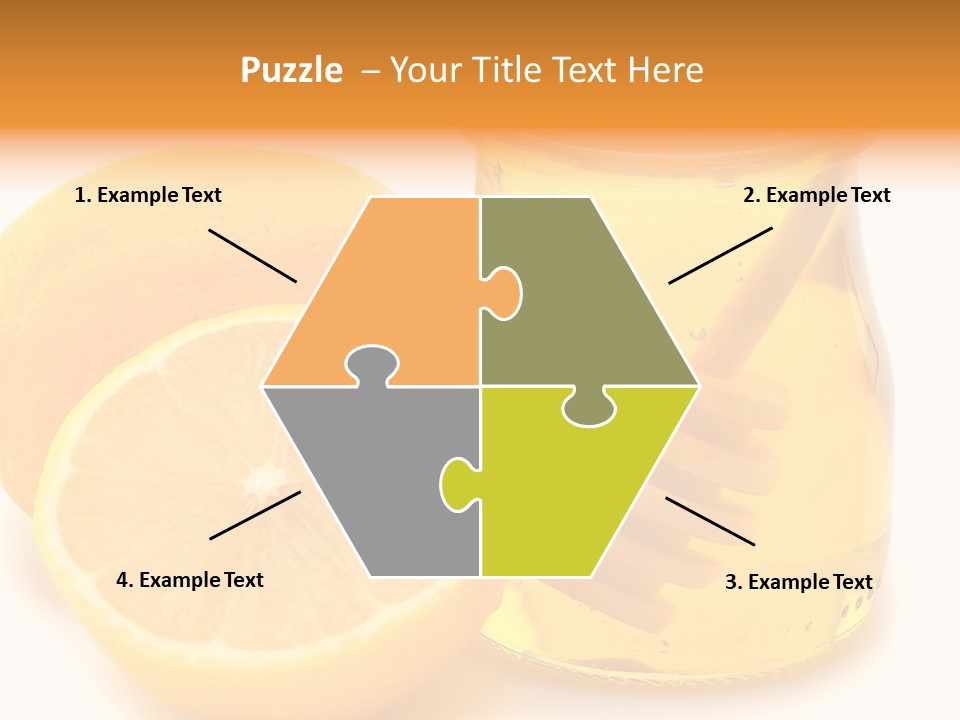 Puzzle – Your Title Text Here

1. Example Text

2. Example Text

4. Example Text

3. Example Text